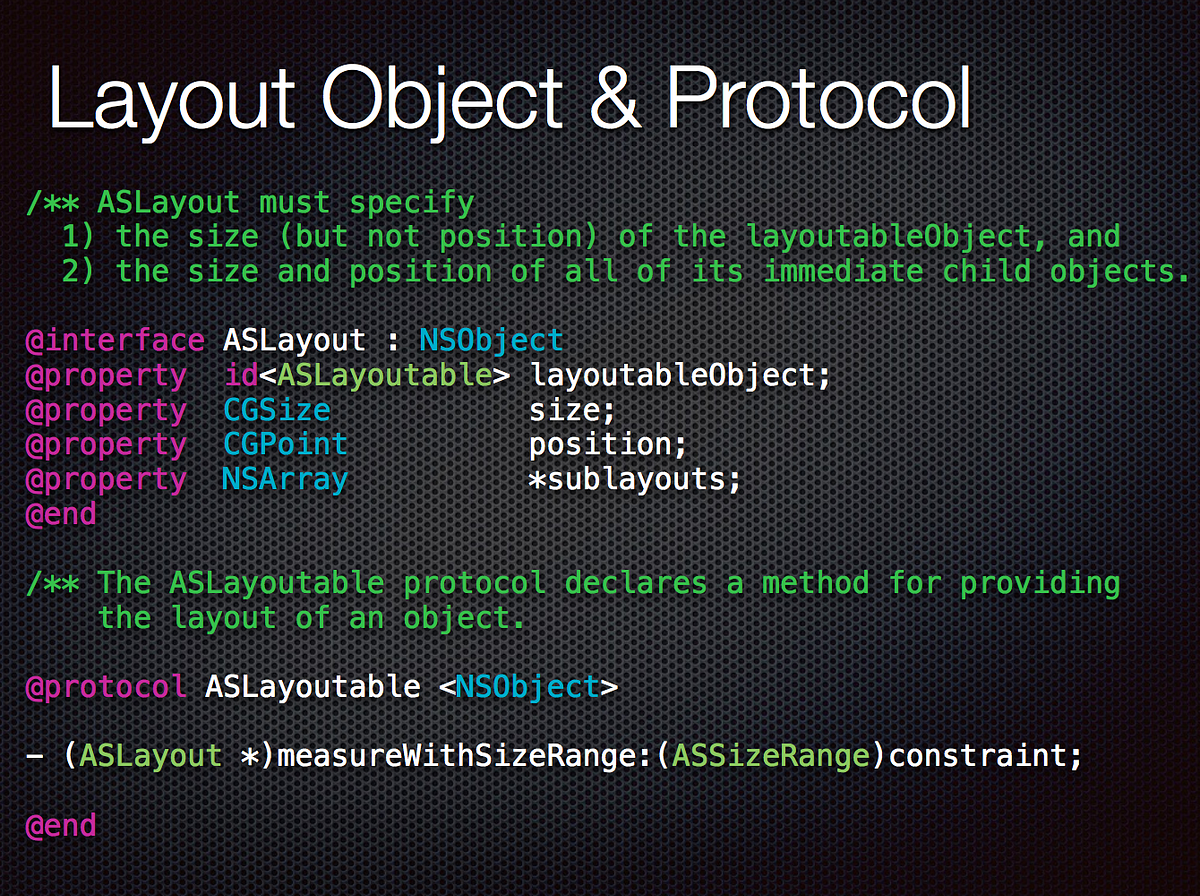 Layout Object & Protocol

/** ASLayout must specify
  1) the size (but not position) of the layoutableObject, and
  2) the size and position of all of its immediate child objects.

@interface ASLayout : NSObject
@property  id<ASLayoutable> layoutableObject;
@property  CGSize           size;
@property  CGPoint          position;
@property  NSArray          *sublayouts;
@end

/** The ASLayoutable protocol declares a method for providing
    the layout of an object.

@protocol ASLayoutable <NSObject>

- (ASLayout *)measureWithSizeRange:(ASSizeRange)constraint;

@end